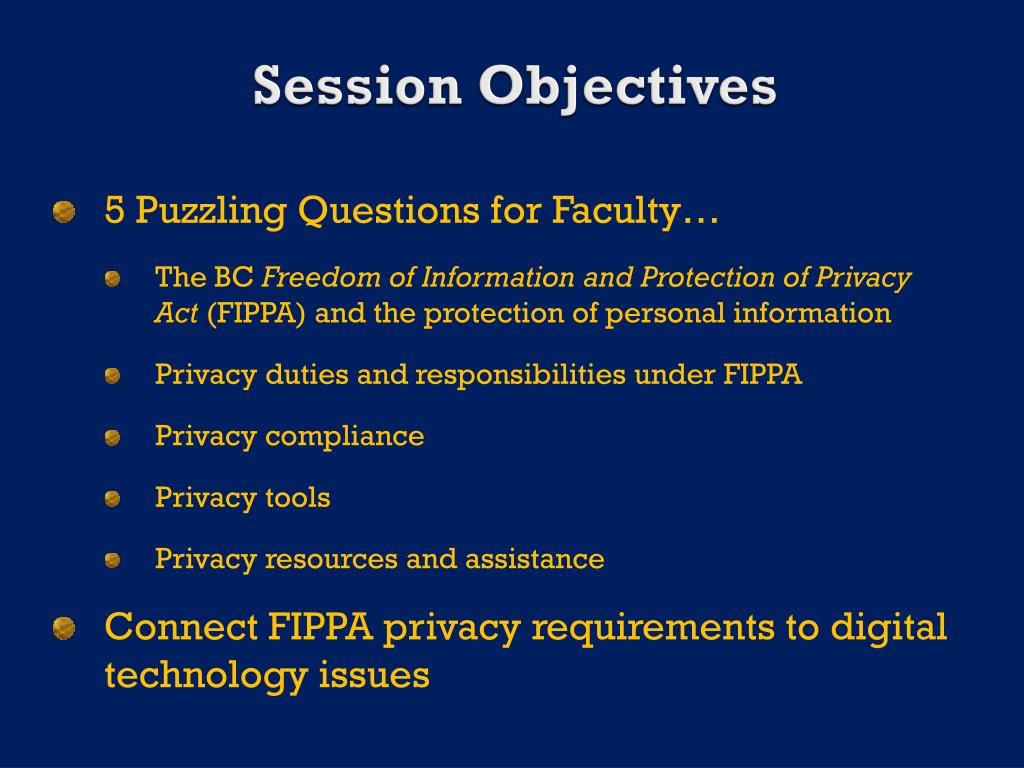 Session Objectives

5 Puzzling Questions for Faculty…

The BC Freedom of Information and Protection of Privacy Act (FIPPA) and the protection of personal information

Privacy duties and responsibilities under FIPPA

Privacy compliance

Privacy tools

Privacy resources and assistance

Connect FIPPA privacy requirements to digital technology issues